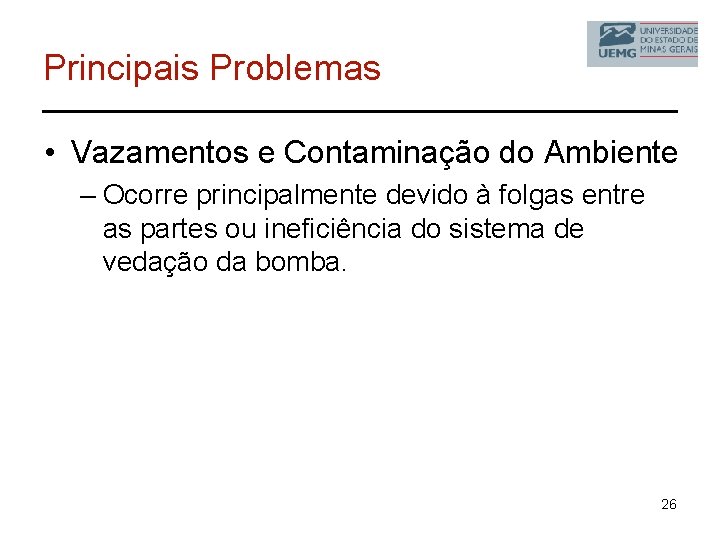 UEMG UNIVERSIDADE DO ESTADO DE MINAS GERAIS

Principais Problemas

• Vazamentos e Contaminação do Ambiente
 – Ocorre principalmente devido à folgas entre as partes ou ineficiência do sistema de vedação da bomba.

26